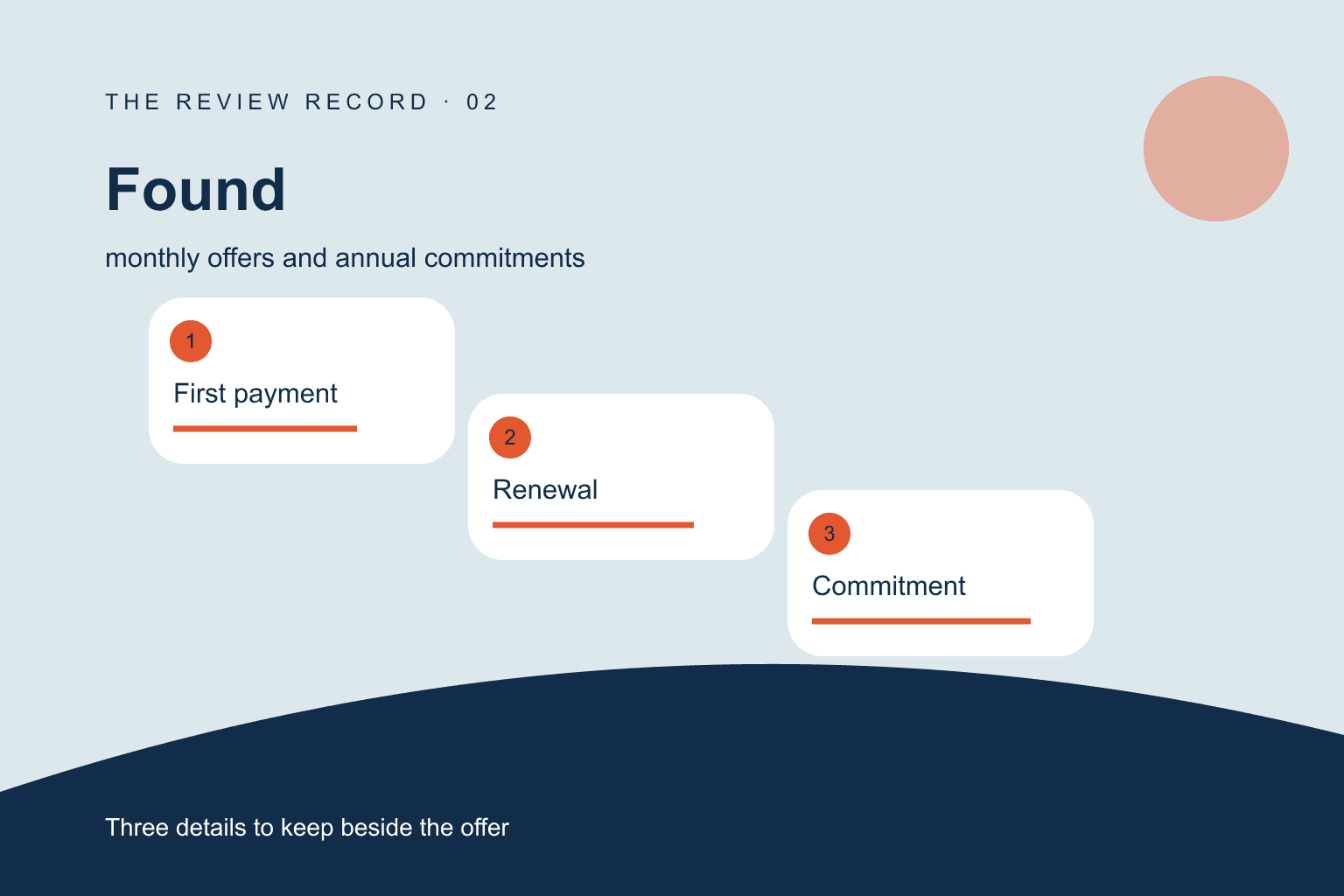 THE REVIEW RECORD · 02

Found

monthly offers and annual commitments

1

First payment

2

Renewal

3

Commitment

Three details to keep beside the offer